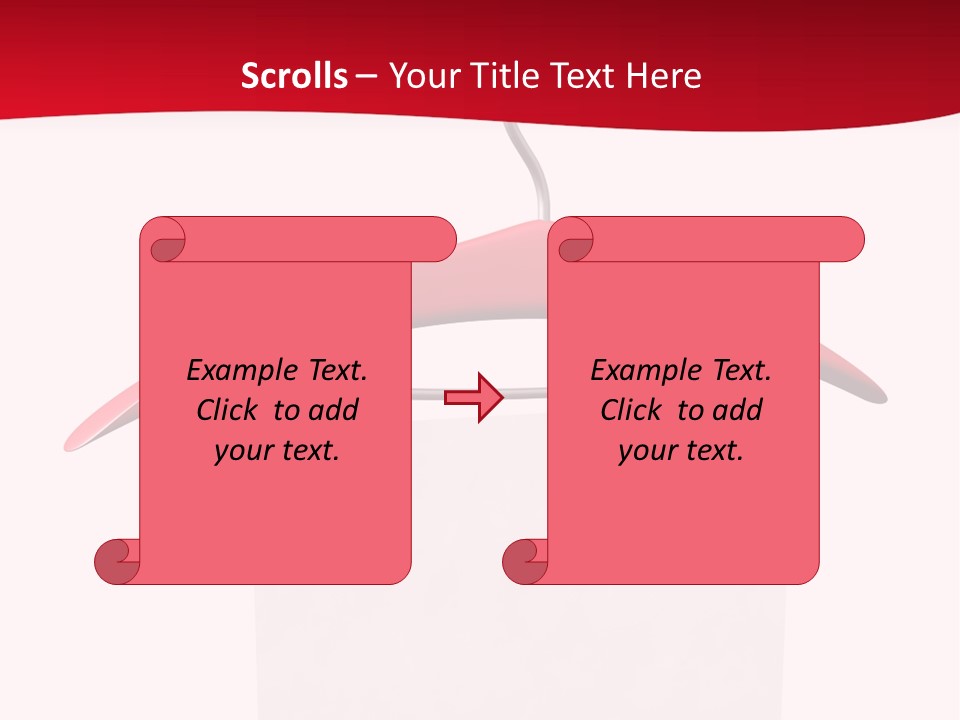 Scrolls – Your Title Text Here

Example Text. Click to add your text.

Example Text. Click to add your text.